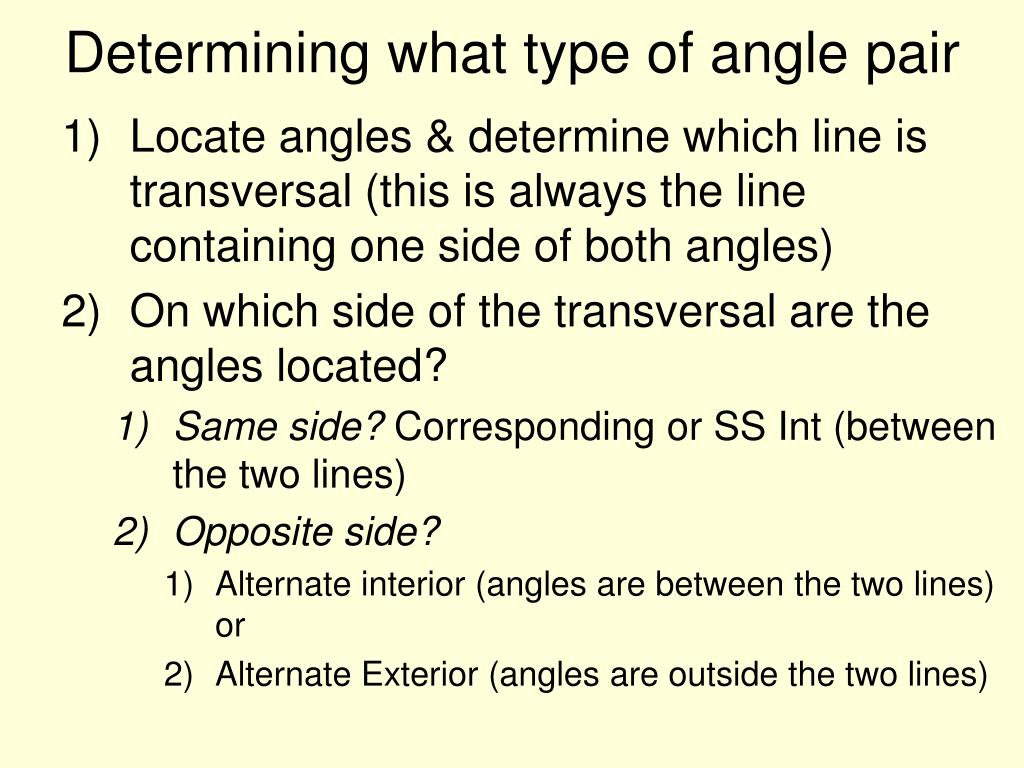 Determining what type of angle pair

1) Locate angles & determine which line is transversal (this is always the line containing one side of both angles)

2) On which side of the transversal are the angles located?

1) Same side? Corresponding or SS Int (between the two lines)

2) Opposite side?

1) Alternate interior (angles are between the two lines) or

2) Alternate Exterior (angles are outside the two lines)